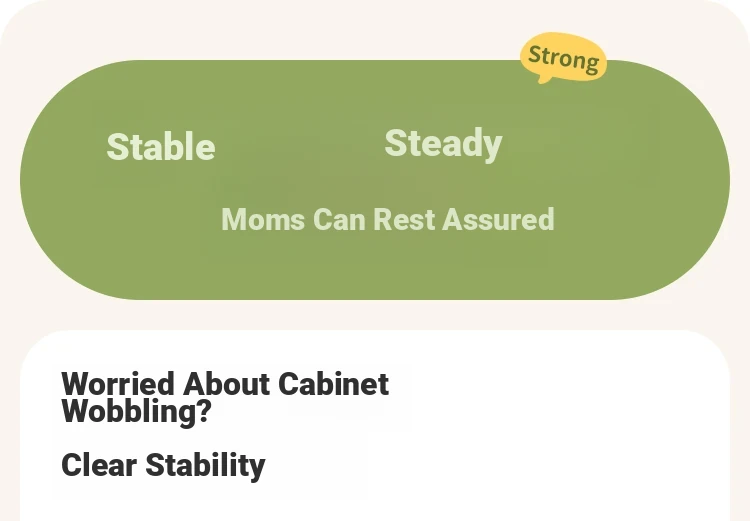 Strong

Stable Steady

Moms Can Rest Assured

Worried About Cabinet Wobbling?

Clear Stability